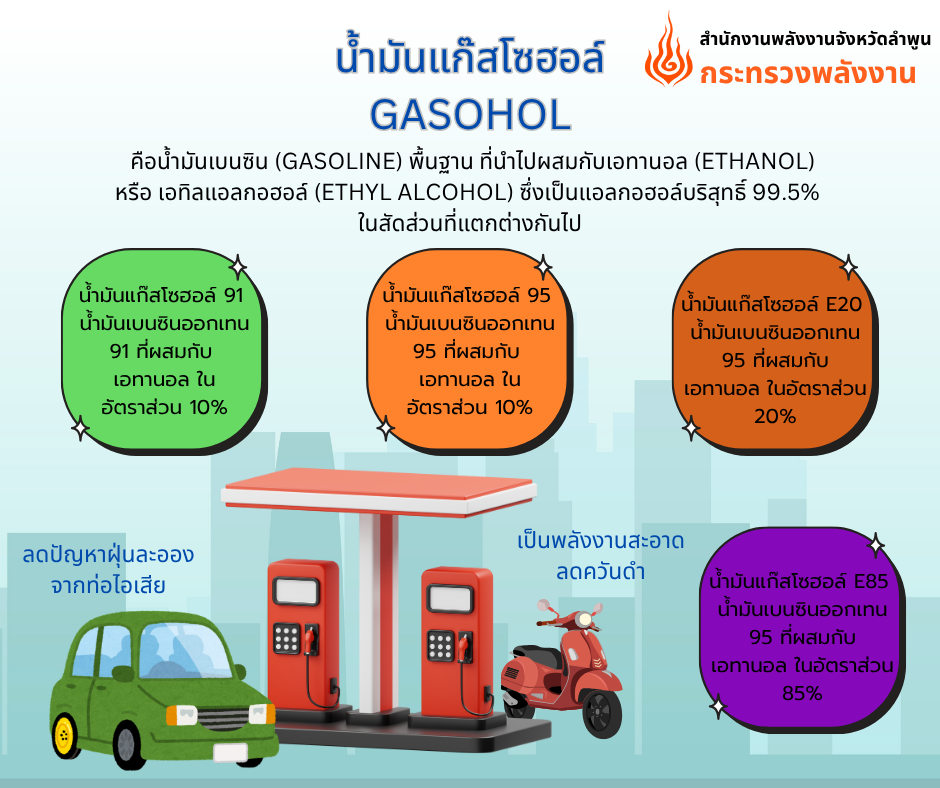 น้ำมันแก๊สโซฮอล์
GASOHOL

สำนักงานพลังงานจังหวัดลำพูน
กระทรวงพลังงาน

คือน้ำมันเบนซิน (GASOLINE) พื้นฐาน ที่นำไปผสมกับเอทานอล (ETHANOL) หรือ เอทิลแอลกอฮอล์ (ETHYL ALCOHOL) ซึ่งเป็นแอลกอฮอล์บริสุทธิ์ 99.5% ในสัดส่วนที่แตกต่างกันไป

น้ำมันแก๊สโซฮอล์ 91 น้ำมันเบนซินออกเทน 91 ที่ผสมกับ เอทานอล ใน อัตราส่วน 10%

น้ำมันแก๊สโซฮอล์ 95 น้ำมันเบนซินออกเทน 95 ที่ผสมกับ เอทานอล ใน อัตราส่วน 10%

น้ำมันแก๊สโซฮอล์ E20 น้ำมันเบนซินออกเทน 95 ที่ผสมกับ เอทานอล ในอัตราส่วน 20%

ลดปัญหาฝุ่นละออง จากท่อไอเสีย

เป็นพลังงานสะอาด ลดควันดำ

น้ำมันแก๊สโซฮอล์ E85 น้ำมันเบนซินออกเทน 95 ที่ผสมกับ เอทานอล ในอัตราส่วน 85%